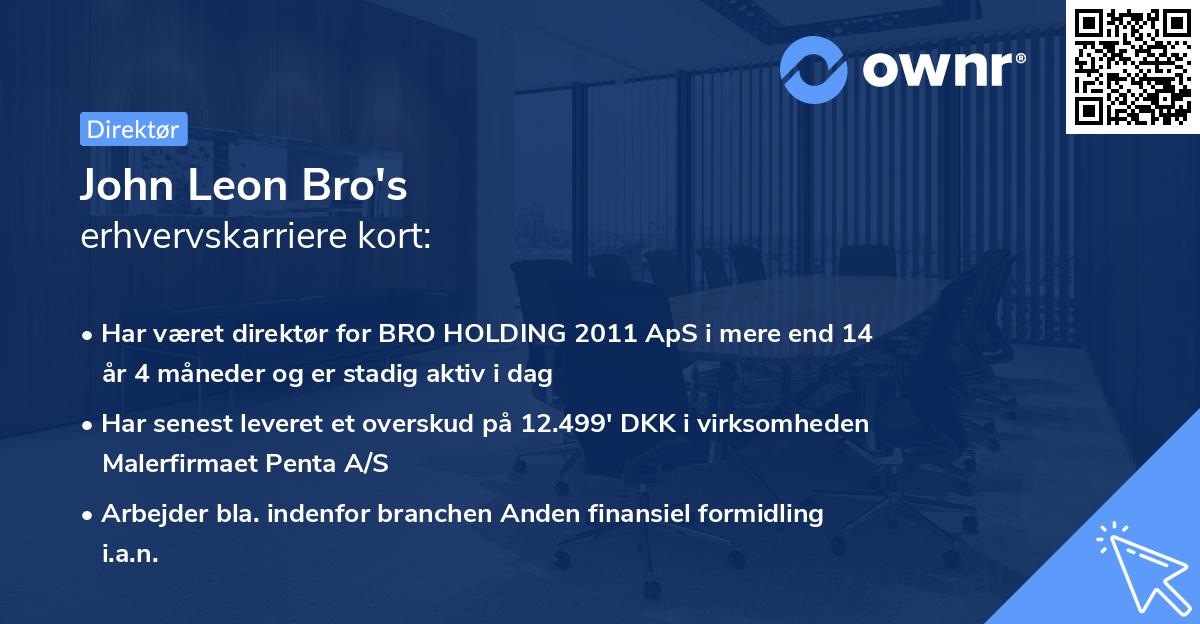 ownr®

Direktør

John Leon Bro's
erhvervskarriere kort:

• Har været direktør for BRO HOLDING 2011 ApS i mere end 14 år 4 måneder og er stadig aktiv i dag

• Har senest leveret et overskud på 12.499' DKK i virksomheden Malerfirmaet Penta A/S

• Arbejder bla. indenfor branchen Anden finansiel formidling i.a.n.